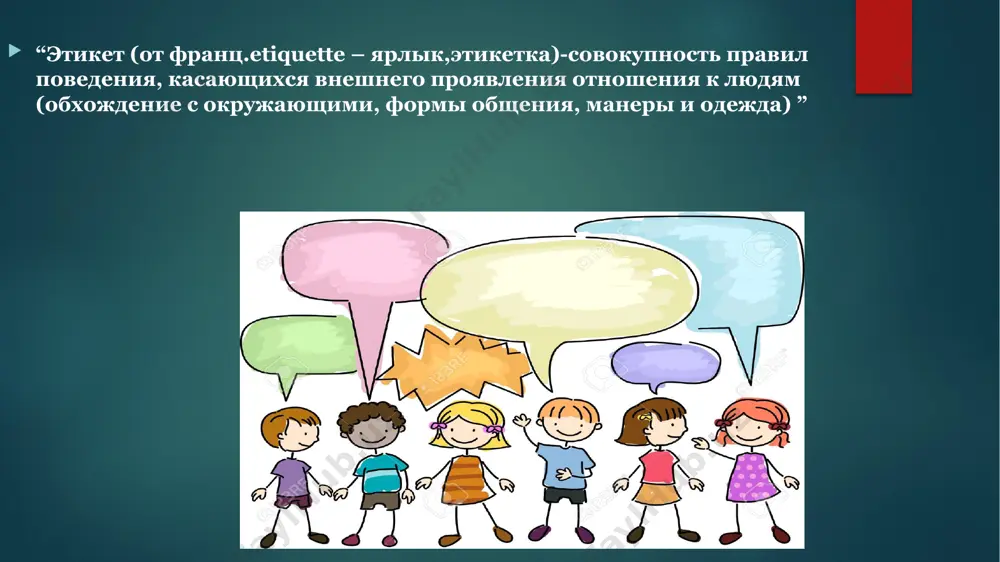 “Этикет (от франц.etiquette – ярлык,этикетка)-совокупность правил поведения, касающихся внешнего проявления отношения к людям (обхождение с окружающими, формы общения, манеры и одежда) ”